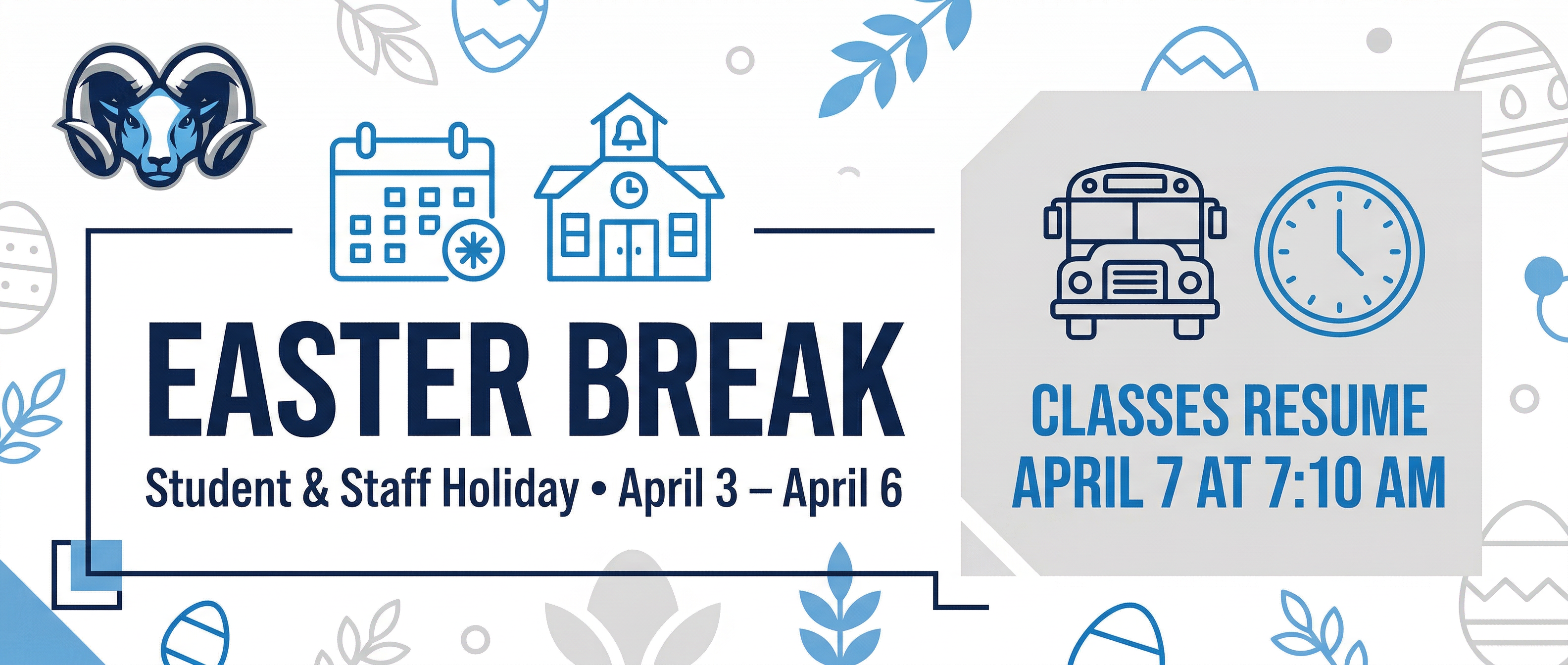 EASTER BREAK
Student & Staff Holiday • April 3 – April 6

CLASSES RESUME
APRIL 7 AT 7:10 AM